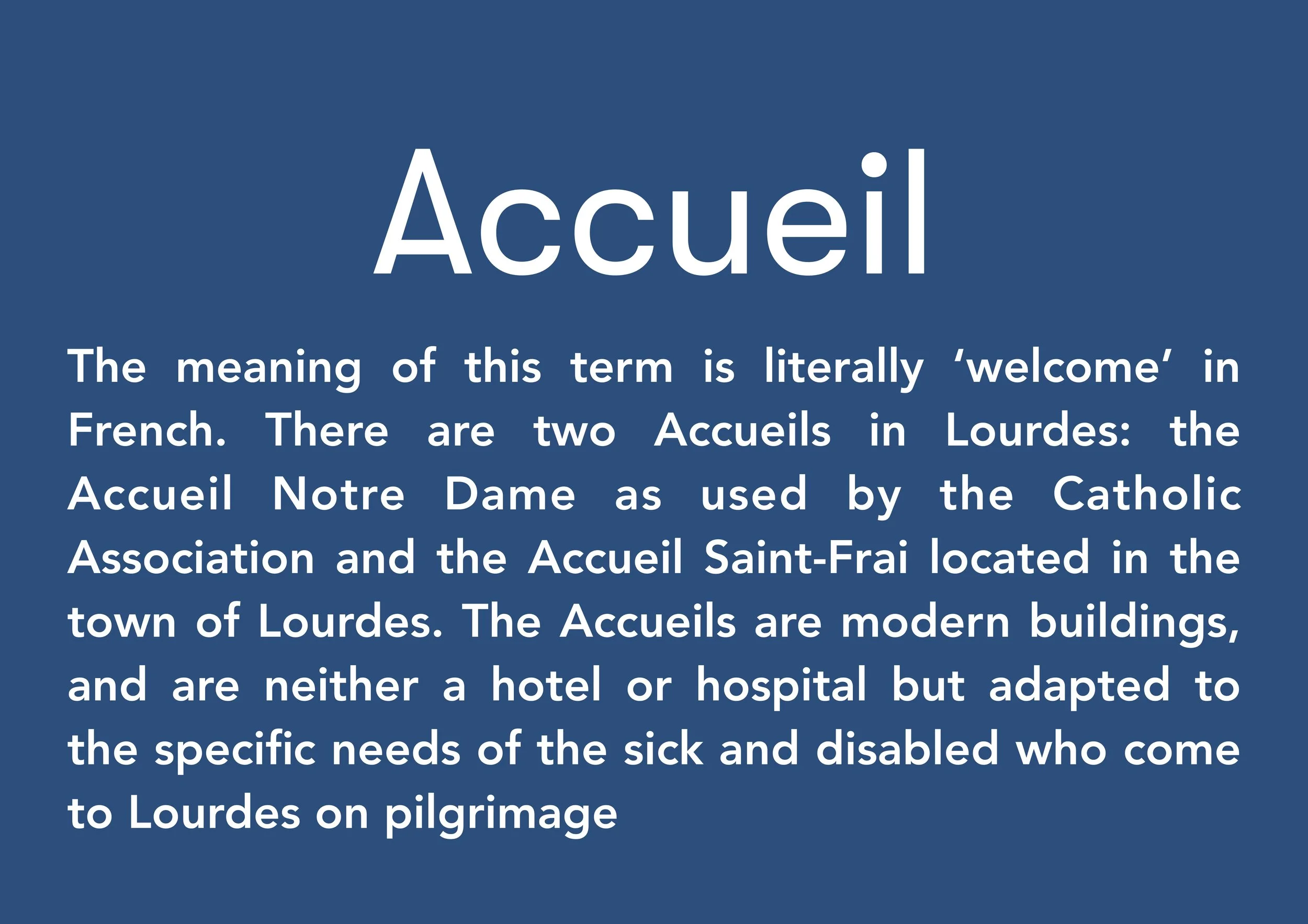 Accueil

The meaning of this term is literally ‘welcome’ in French. There are two Accueils in Lourdes: the Accueil Notre Dame as used by the Catholic Association and the Accueil Saint-Frai located in the town of Lourdes. The Accueils are modern buildings, and are neither a hotel or hospital but adapted to the specific needs of the sick and disabled who come to Lourdes on pilgrimage